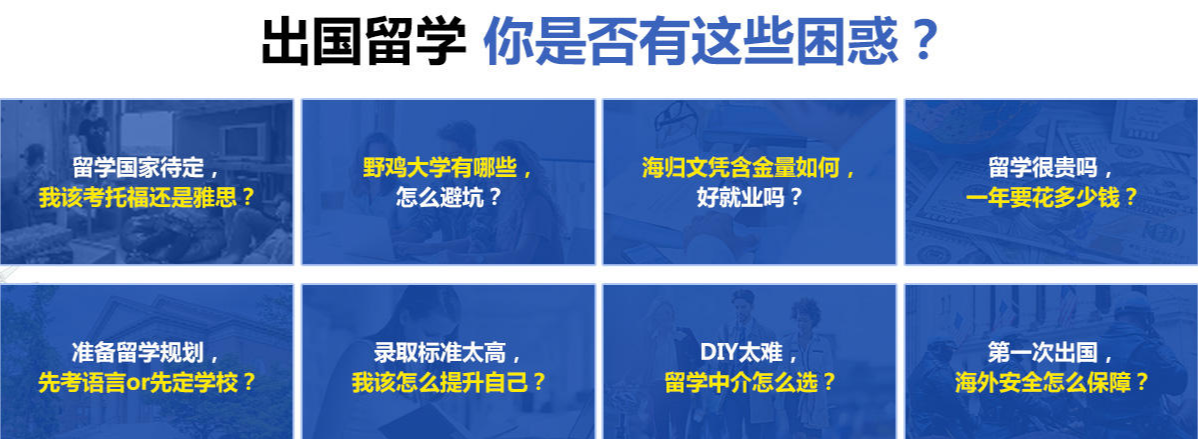 出国留学 你是否有这些困惑？

留学国家待定，
我该考托福还是雅思？

野鸡大学有哪些，
怎么避坑？

海归文凭含金量如何，
好就业吗？

留学很贵吗，
一年要花多少钱？

准备留学规划，
先考语言or先定学校？

录取标准太高，
我该怎么提升自己？

DIY太难，
留学中介怎么选？

第一次出国，
海外安全怎么保障？